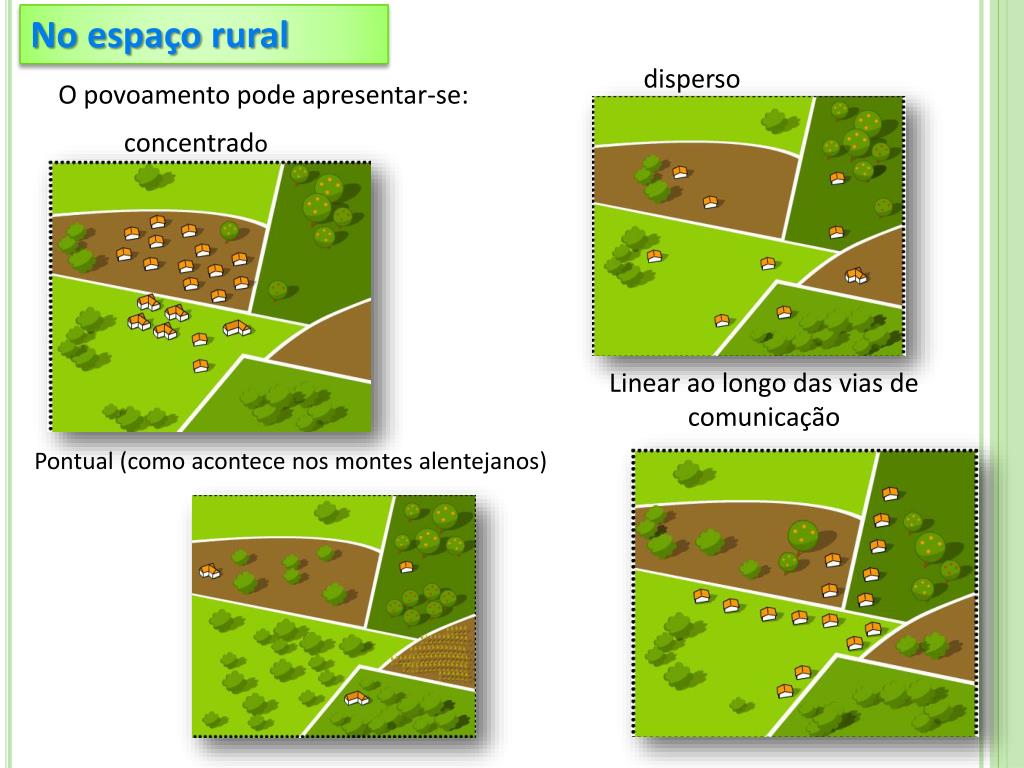 No espaço rural

O povoamento pode apresentar-se:

concentrado

disperso

Linear ao longo das vias de comunicação

Pontual (como acontece nos montes alentejanos)